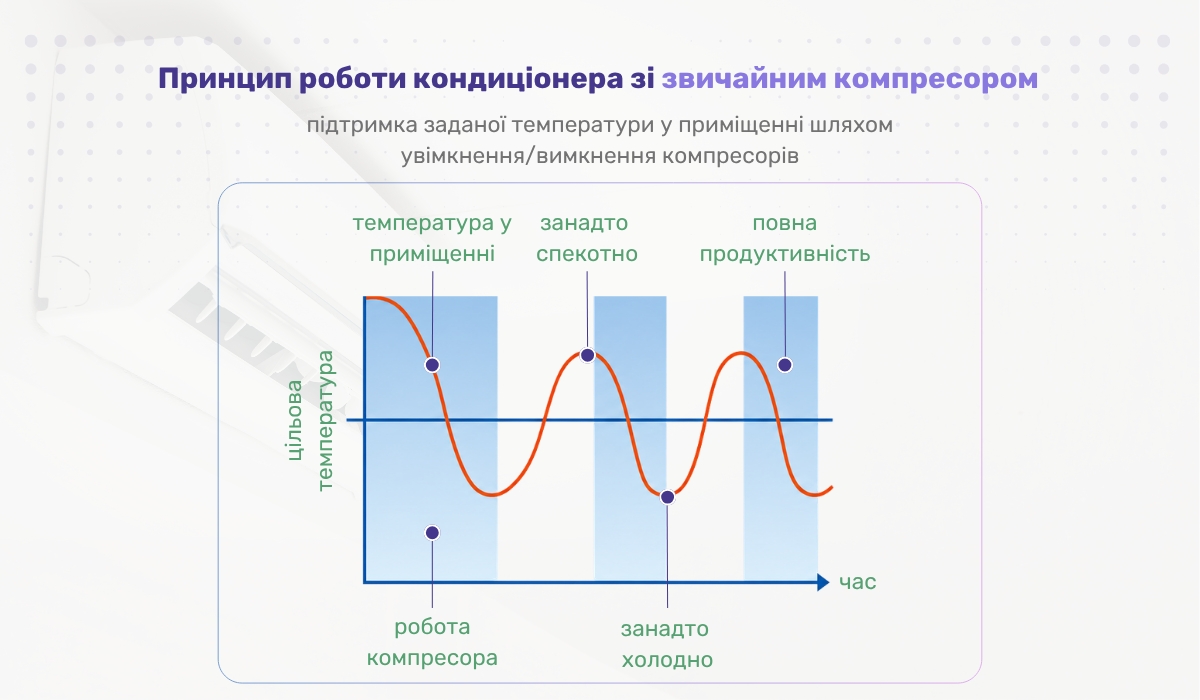 Принцип роботи кондиціонера зі звичайним компресором

підтримка заданої температури у приміщенні шляхом увімкнення/вимкнення компресорів

температура у приміщенні

занадто спекотно

повна продуктивність

цільова температура

час

робота компресора

занадто холодно